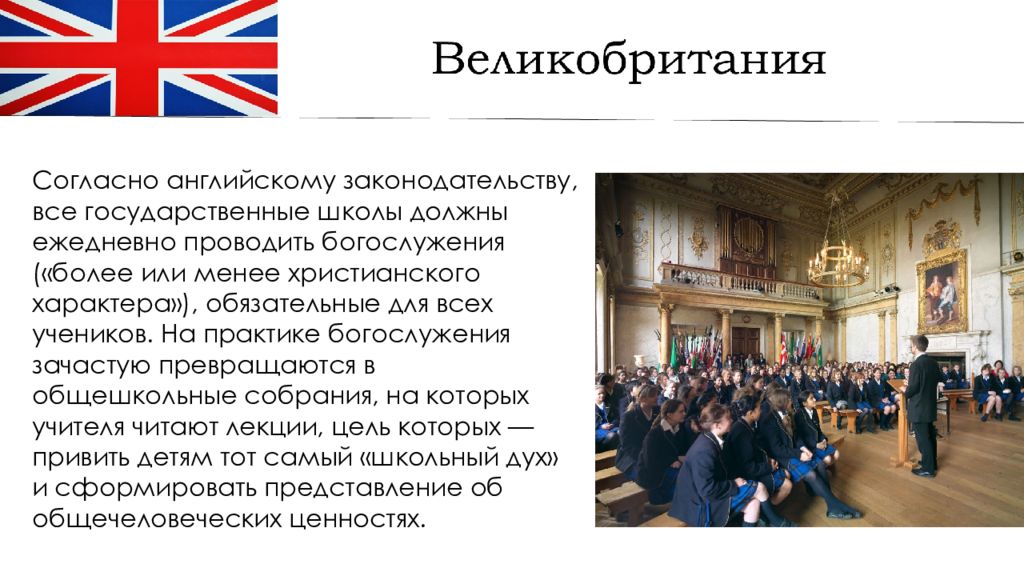 Великобритания

Согласно английскому законодательству, все государственные школы должны ежедневно проводить богослужения («более или менее христианского характера»), обязательные для всех учеников. На практике богослужения зачастую превращаются в общешкольные собрания, на которых учителя читают лекции, цель которых — привить детям тот самый «школьный дух» и сформировать представление об общечеловеческих ценностях.